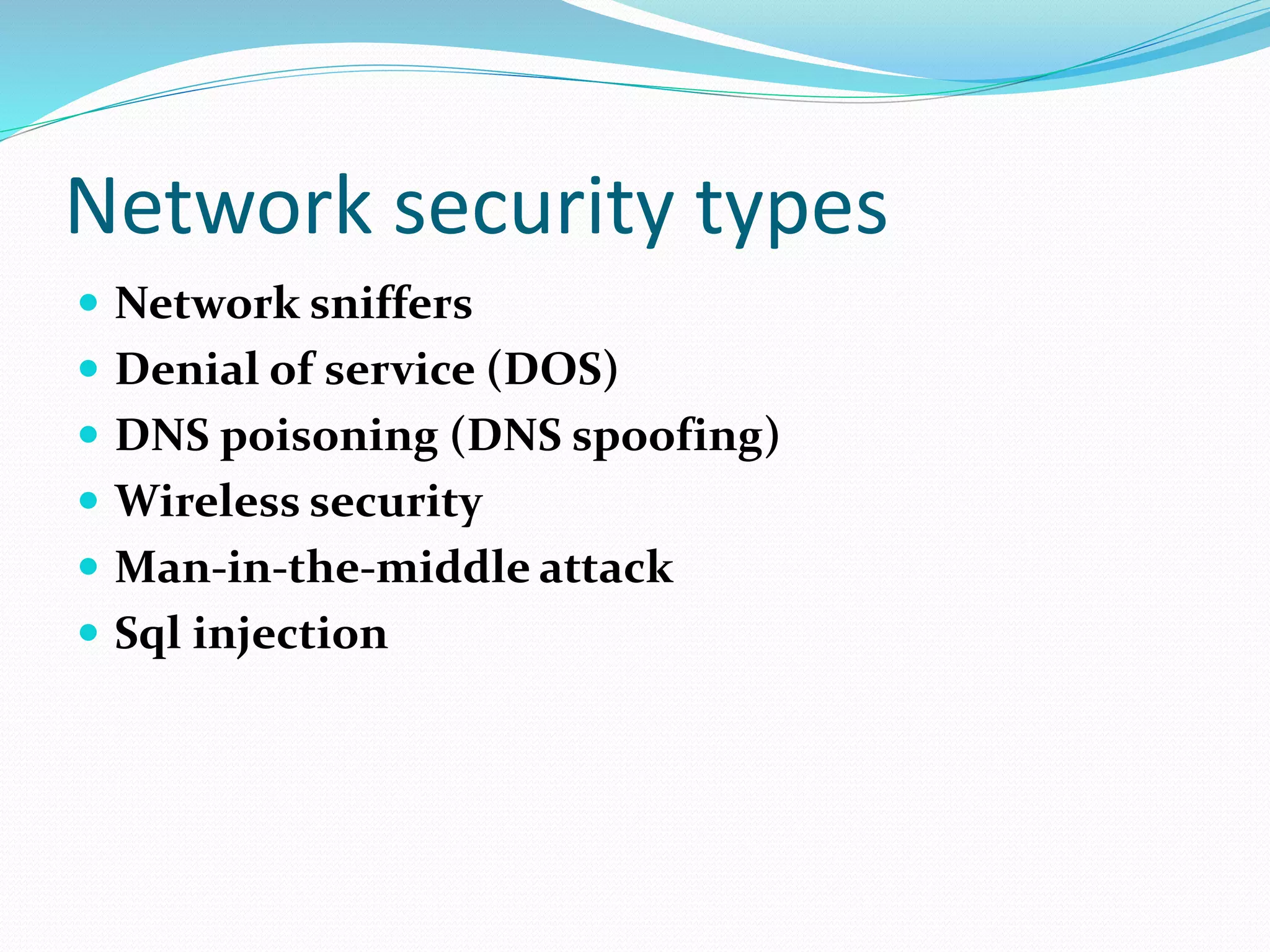 Network security types

- Network sniffers
- Denial of service (DOS)
- DNS poisoning (DNS spoofing)
- Wireless security
- Man-in-the-middle attack
- Sql injection